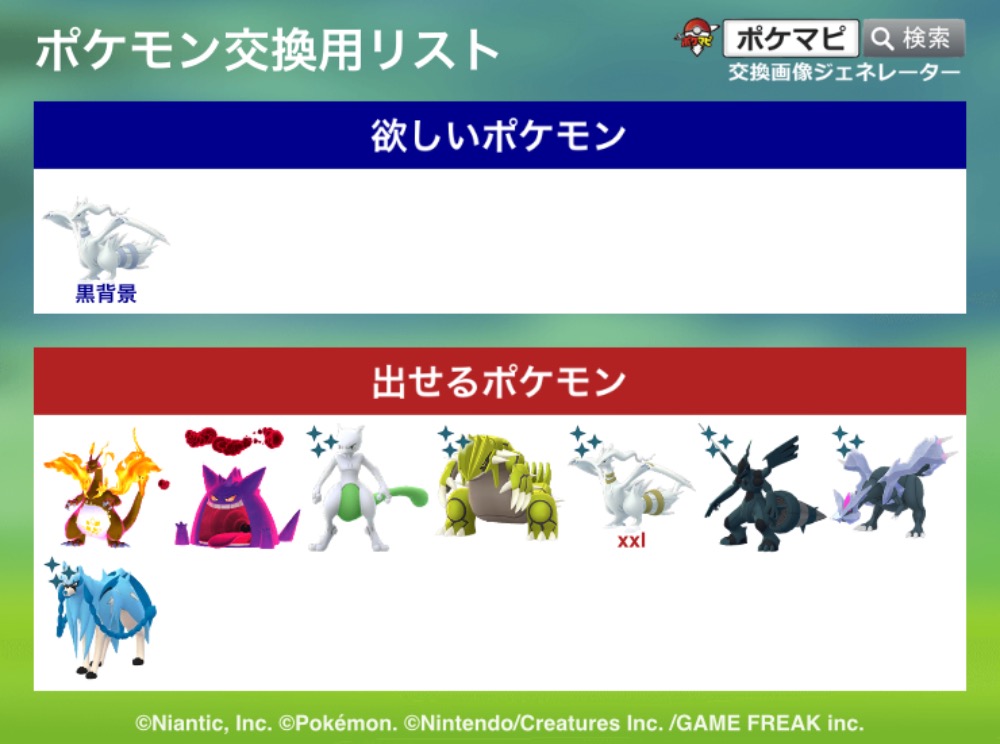 ポケモン交換用リスト

ポケマピ 検索
交換画像ジェネレーター

欲しいポケモン

黒背景

出せるポケモン

xxl

©Niantic, Inc. ©Pokémon. ©Nintendo/Creatures Inc. /GAME FREAK inc.